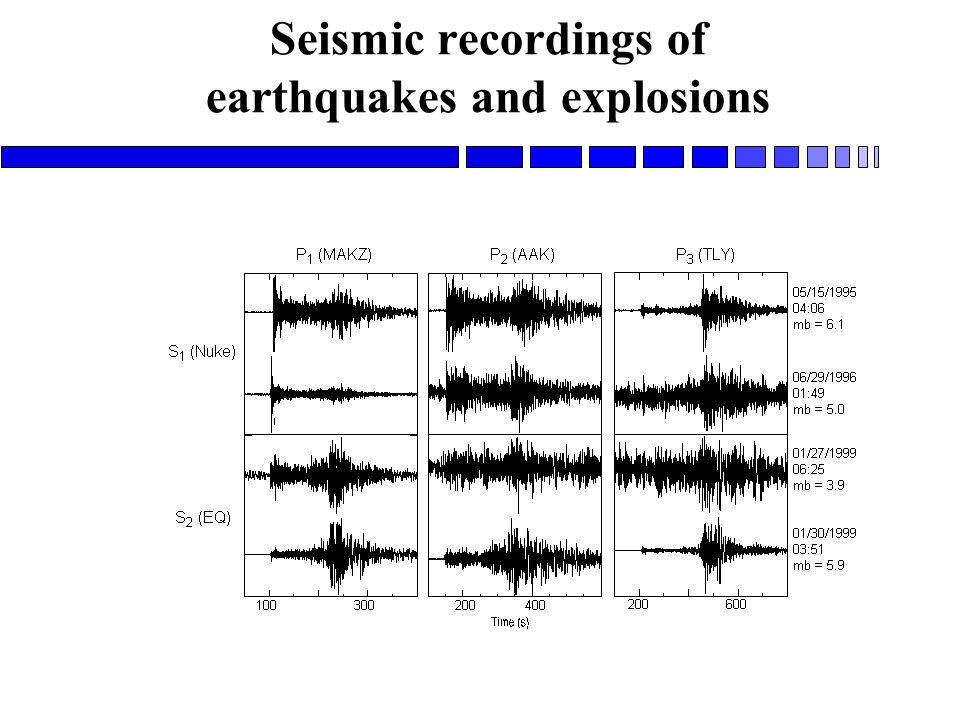 Seismic recordings of earthquakes and explosions

$P_1$ (MAKZ)

$P_2$ (AAK)

$P_3$ (TLY)

$S_1$ (Nuke)

$S_2$ (EQ)

05/15/1995
04:06
mb = 6.1

06/29/1996
01:49
mb = 5.0

01/27/1999
06:25
mb = 3.9

01/30/1999
03:51
mb = 5.9

100

300

200

400

Time (s)

200

600